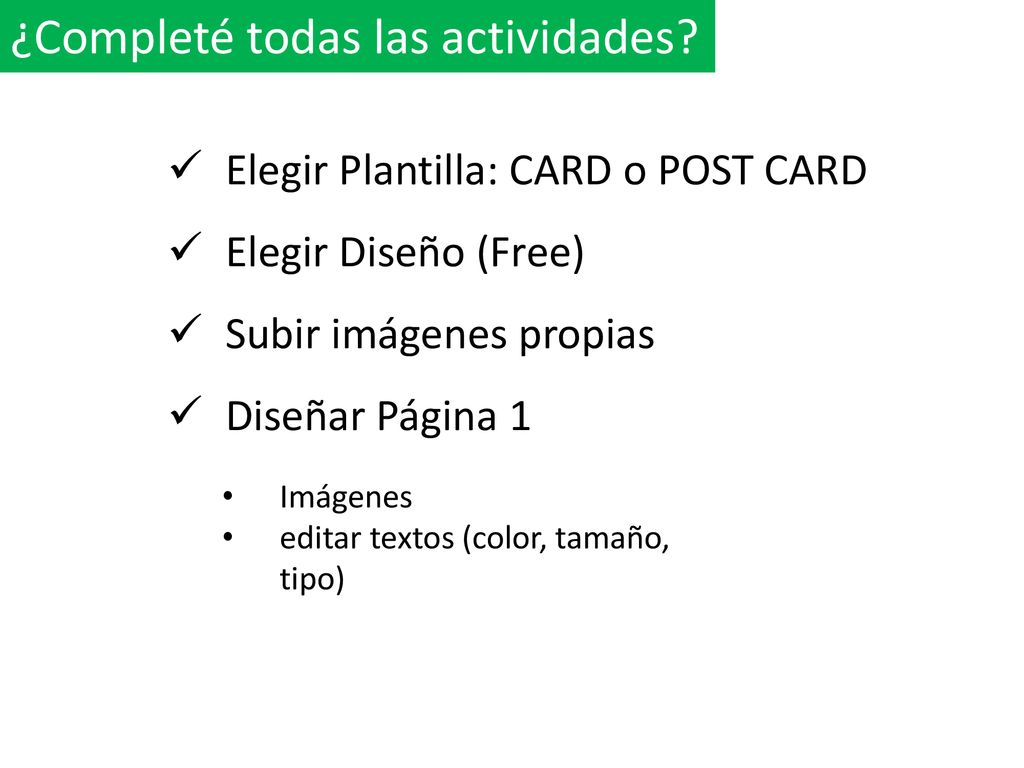 ¿Completé todas las actividades?

✓ Elegir Plantilla: CARD o POST CARD

✓ Elegir Diseño (Free)

✓ Subir imágenes propias

✓ Diseñar Página 1

• Imágenes
• editar textos (color, tamaño, tipo)